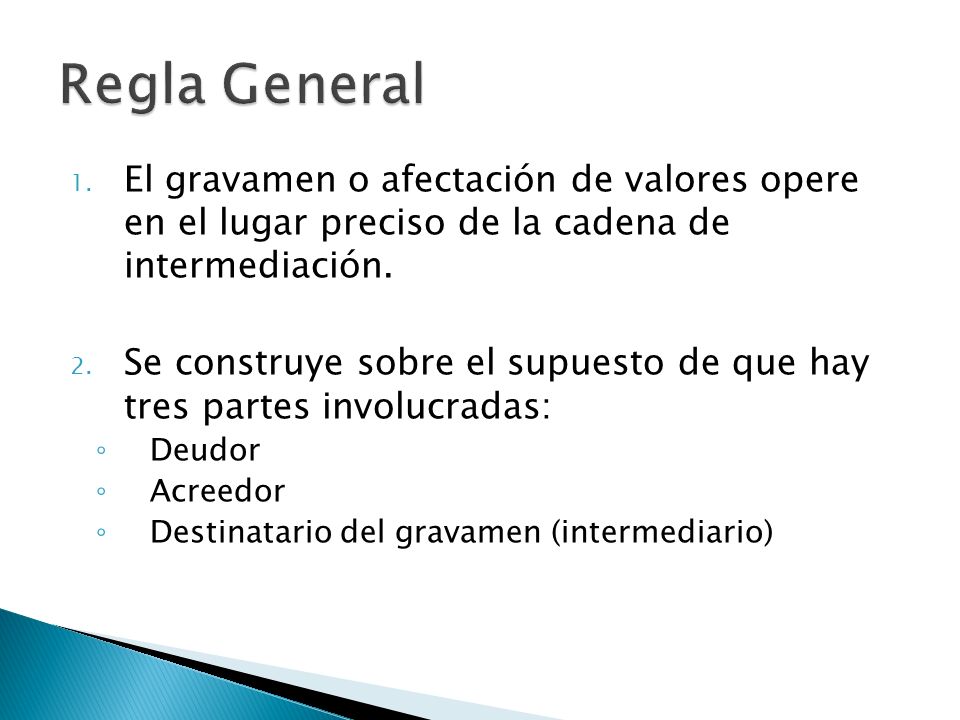 Regla General

1. El gravamen o afectación de valores opere en el lugar preciso de la cadena de intermediación.

2. Se construye sobre el supuesto de que hay tres partes involucradas:
◦ Deudor
◦ Acreedor
◦ Destinatario del gravamen (intermediario)